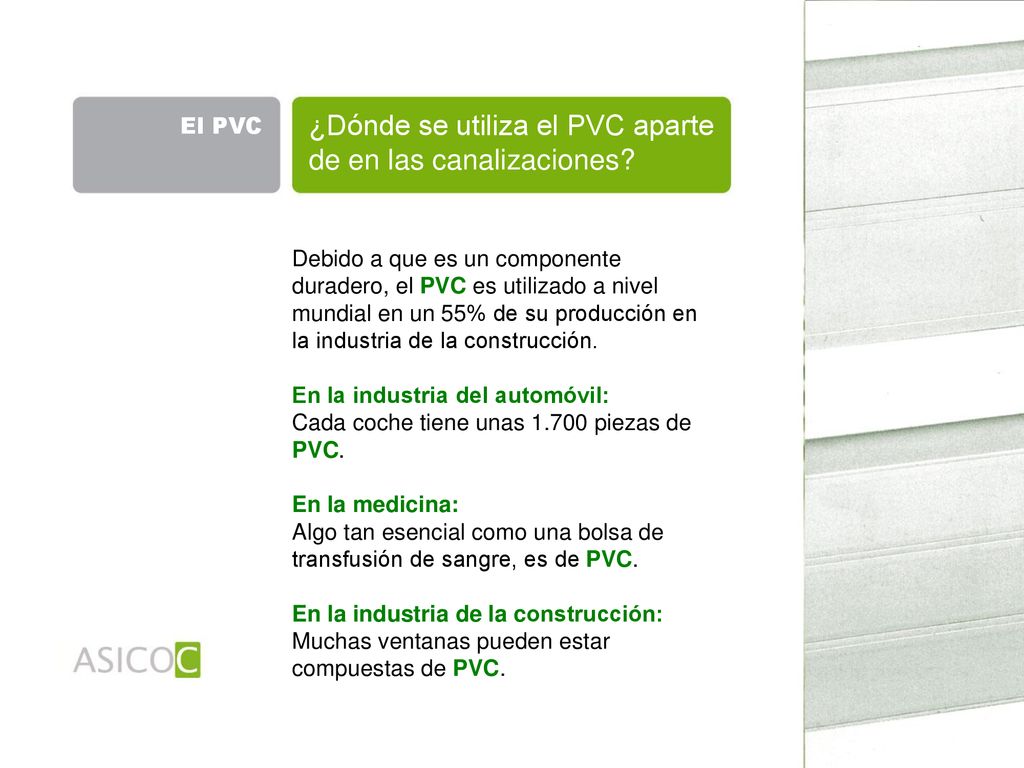 El PVC

¿Dónde se utiliza el PVC aparte de en las canalizaciones?

Debido a que es un componente duradero, el PVC es utilizado a nivel mundial en un 55% de su producción en la industria de la construcción.

En la industria del automóvil:
Cada coche tiene unas 1.700 piezas de PVC.

En la medicina:
Algo tan esencial como una bolsa de transfusión de sangre, es de PVC.

En la industria de la construcción:
Muchas ventanas pueden estar compuestas de PVC.

ASICOC